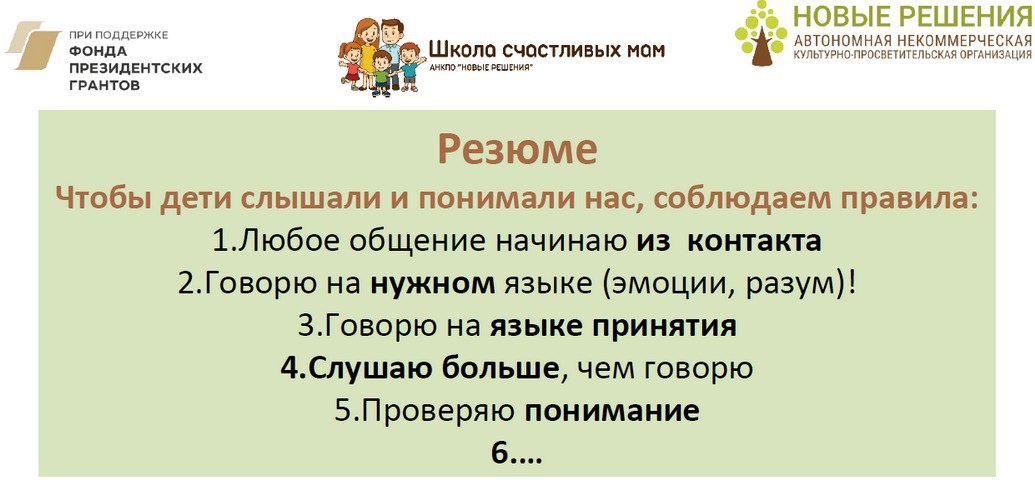 ПРИ ПОДДЕРЖКЕ
ФОНДА
ПРЕЗИДЕНТСКИХ
ГРАНТОВ

Школа счастливых мам
АНКПО "НОВЫЕ РЕШЕНИЯ"

НОВЫЕ РЕШЕНИЯ
АВТОНОМНАЯ НЕКОММЕРЧЕСКАЯ
КУЛЬТУРНО-ПРОСВЕТИТЕЛЬСКАЯ ОРГАНИЗАЦИЯ

Резюме

Чтобы дети слышали и понимали нас, соблюдаем правила:

1.Любое общение начинаю из контакта

2.Говорю на нужном языке (эмоции, разум)!

3.Говорю на языке принятия

4.Слушаю больше, чем говорю

5.Проверяю понимание

6....